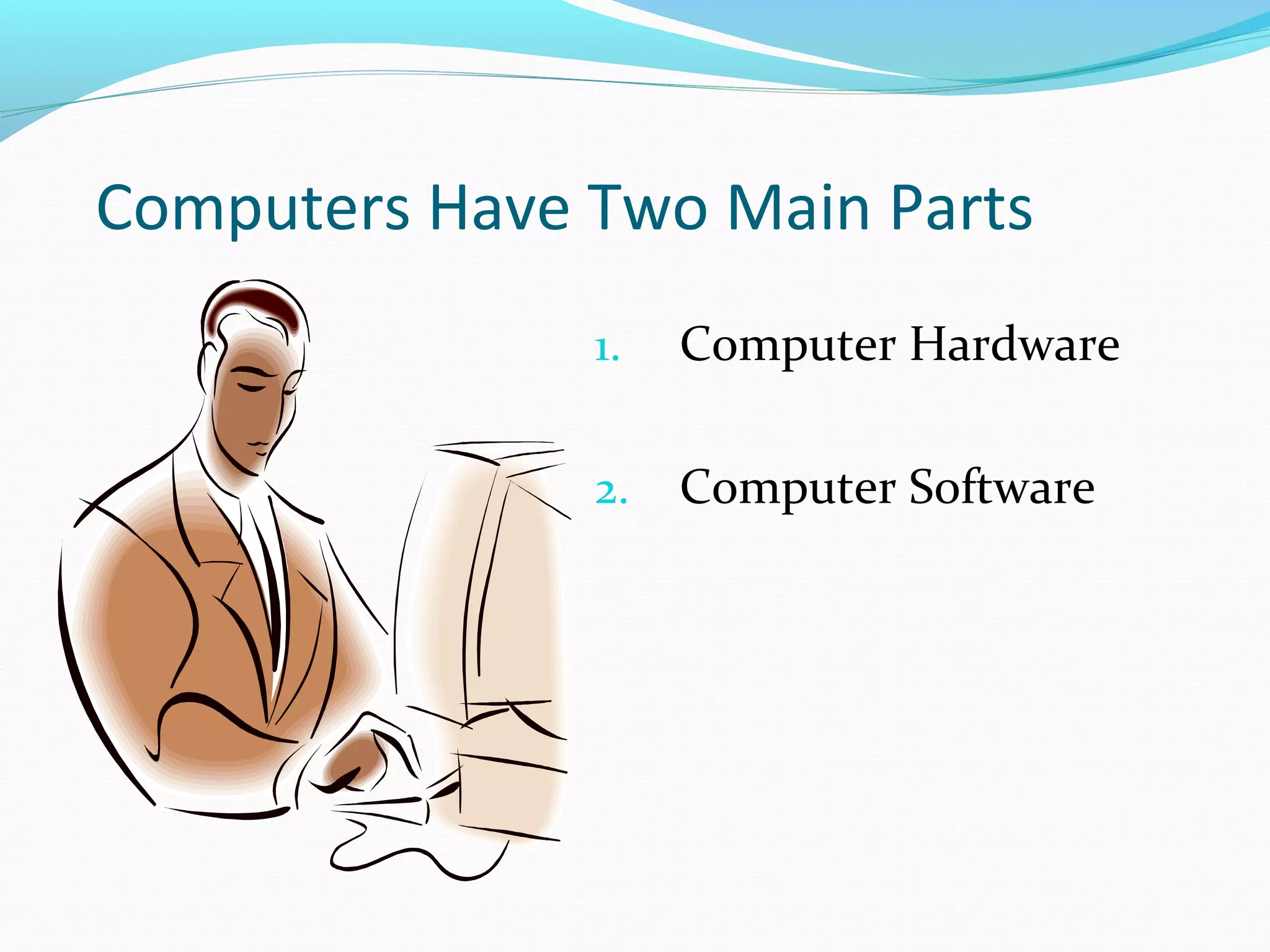 Computers Have Two Main Parts

1. Computer Hardware

2. Computer Software